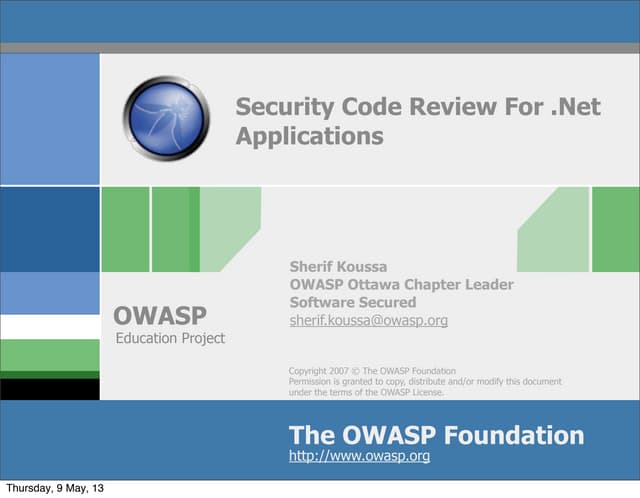 Security Code Review For .Net Applications

OWASP
Education Project

Sherif Koussa
OWASP Ottawa Chapter Leader
Software Secured
sherif.koussa@owasp.org

Copyright 2007 © The OWASP Foundation
Permission is granted to copy, distribute and/or modify this document under the terms of the OWASP License.

The OWASP Foundation
http://www.owasp.org

Thursday, 9 May, 13